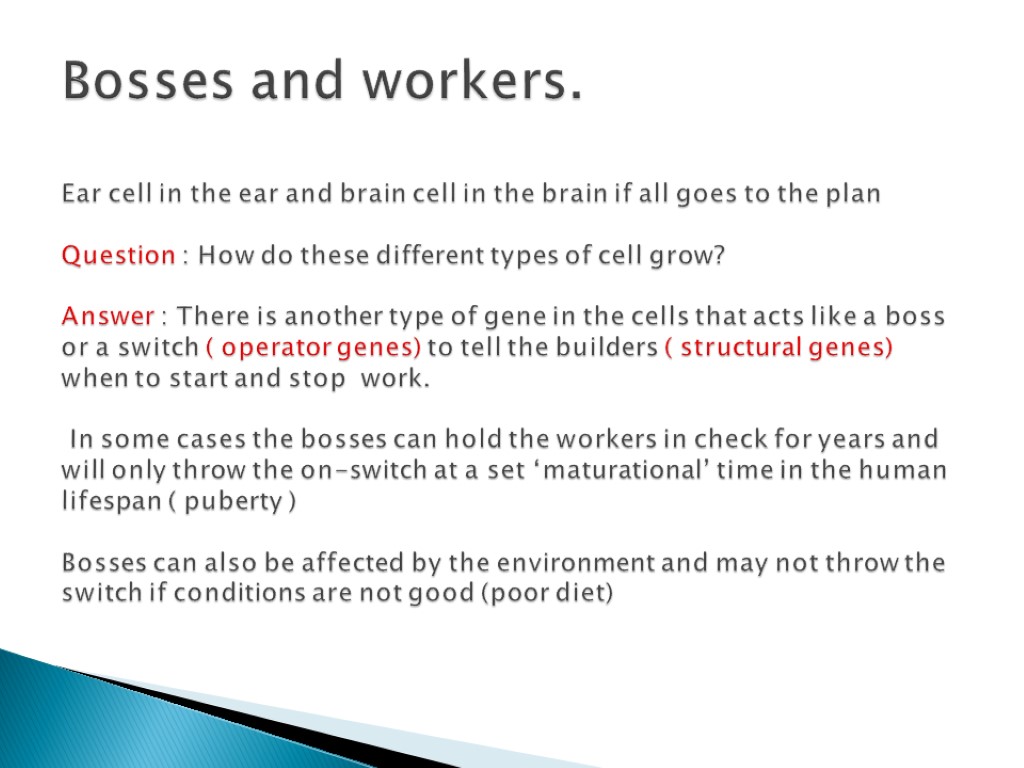 Bosses and workers.

Ear cell in the ear and brain cell in the brain if all goes to the plan

Question : How do these different types of cell grow?

Answer : There is another type of gene in the cells that acts like a boss or a switch ( operator genes) to tell the builders ( structural genes) when to start and stop work.

In some cases the bosses can hold the workers in check for years and will only throw the on-switch at a set ‘maturational’ time in the human lifespan ( puberty )

Bosses can also be affected by the environment and may not throw the switch if conditions are not good (poor diet)